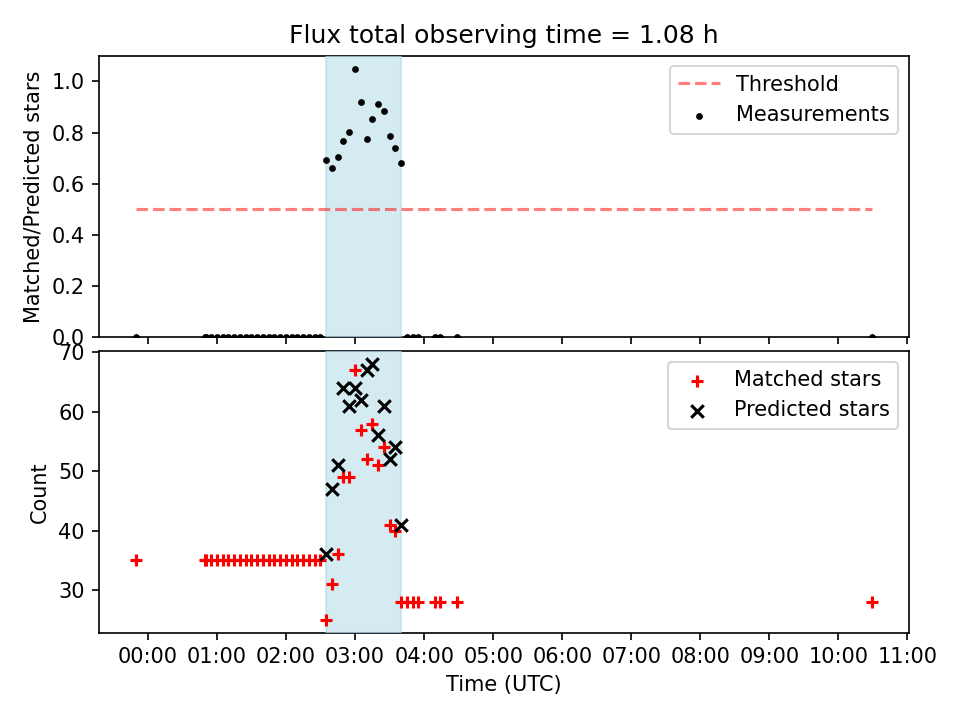 Flux total observing time = 1.08 h

Matched/Predicted stars

1.0
0.8
0.6
0.4
0.2
0.0

Threshold
Measurements

Count

70
60
50
40
30

Matched stars
Predicted stars

00:00 01:00 02:00 03:00 04:00 05:00 06:00 07:00 08:00 09:00 10:00 11:00

Time (UTC)